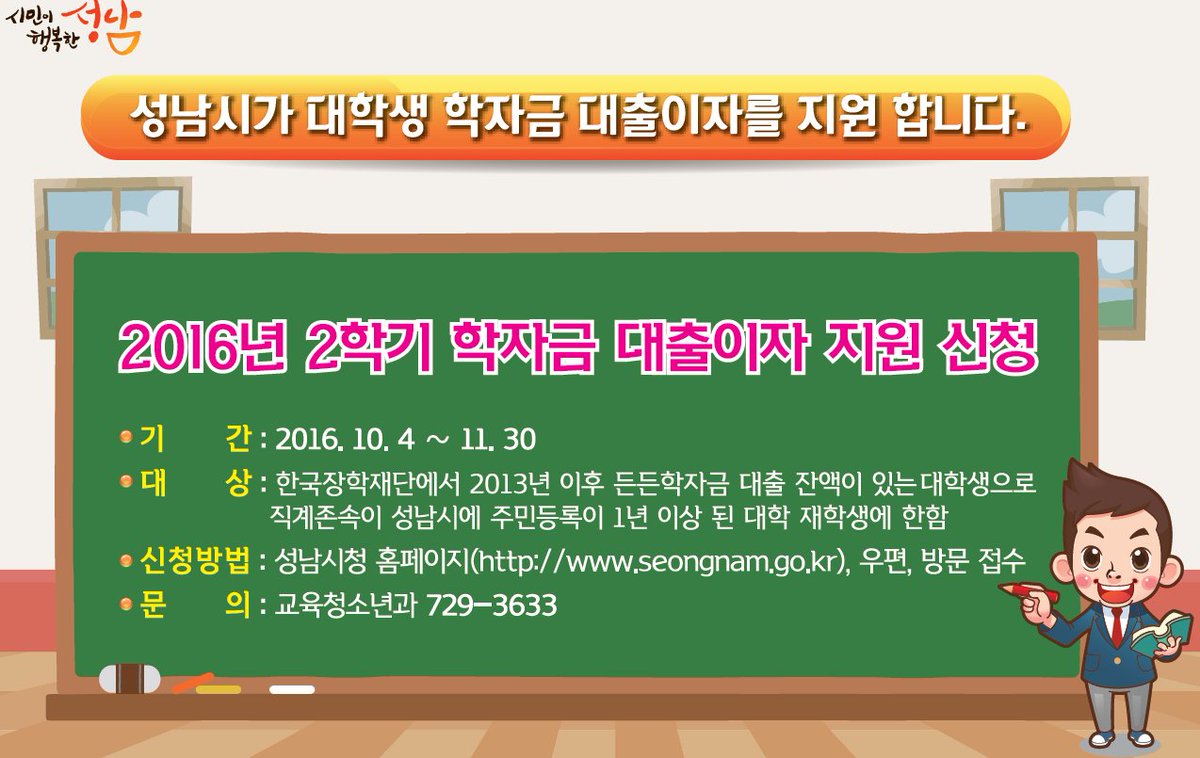 시민이 행복한 성남

성남시가 대학생 학자금 대출이자를 지원 합니다.

2016년 2학기 학자금 대출이자 지원 신청

기 간 : 2016. 10. 4 ~ 11. 30

대 상 : 한국장학재단에서 2013년 이후 든든학자금 대출 잔액이 있는 대학생으로 직계존속이 성남시에 주민등록이 1년 이상 된 대학 재학생에 한함

신청방법 : 성남시청 홈페이지(http://www.seongnam.go.kr), 우편, 방문 접수

문 의 : 교육청소년과 729-3633